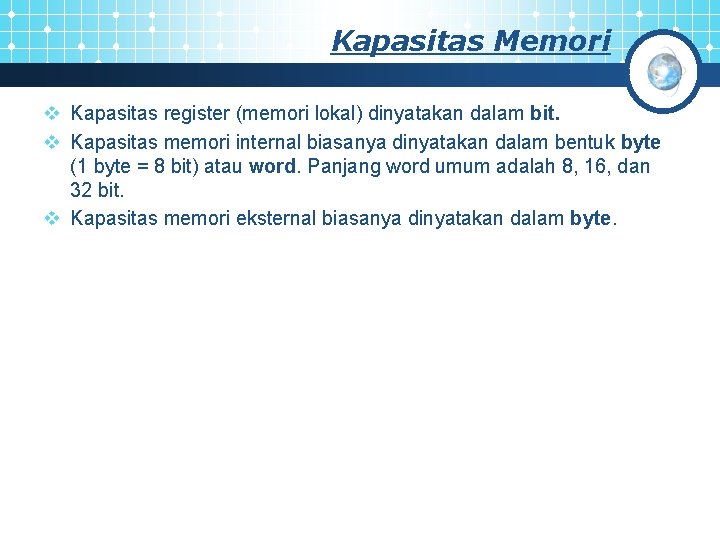 Kapasitas Memori

❖ Kapasitas register (memori lokal) dinyatakan dalam bit.
❖ Kapasitas memori internal biasanya dinyatakan dalam bentuk byte (1 byte = 8 bit) atau word. Panjang word umum adalah 8, 16, dan 32 bit.
❖ Kapasitas memori eksternal biasanya dinyatakan dalam byte.